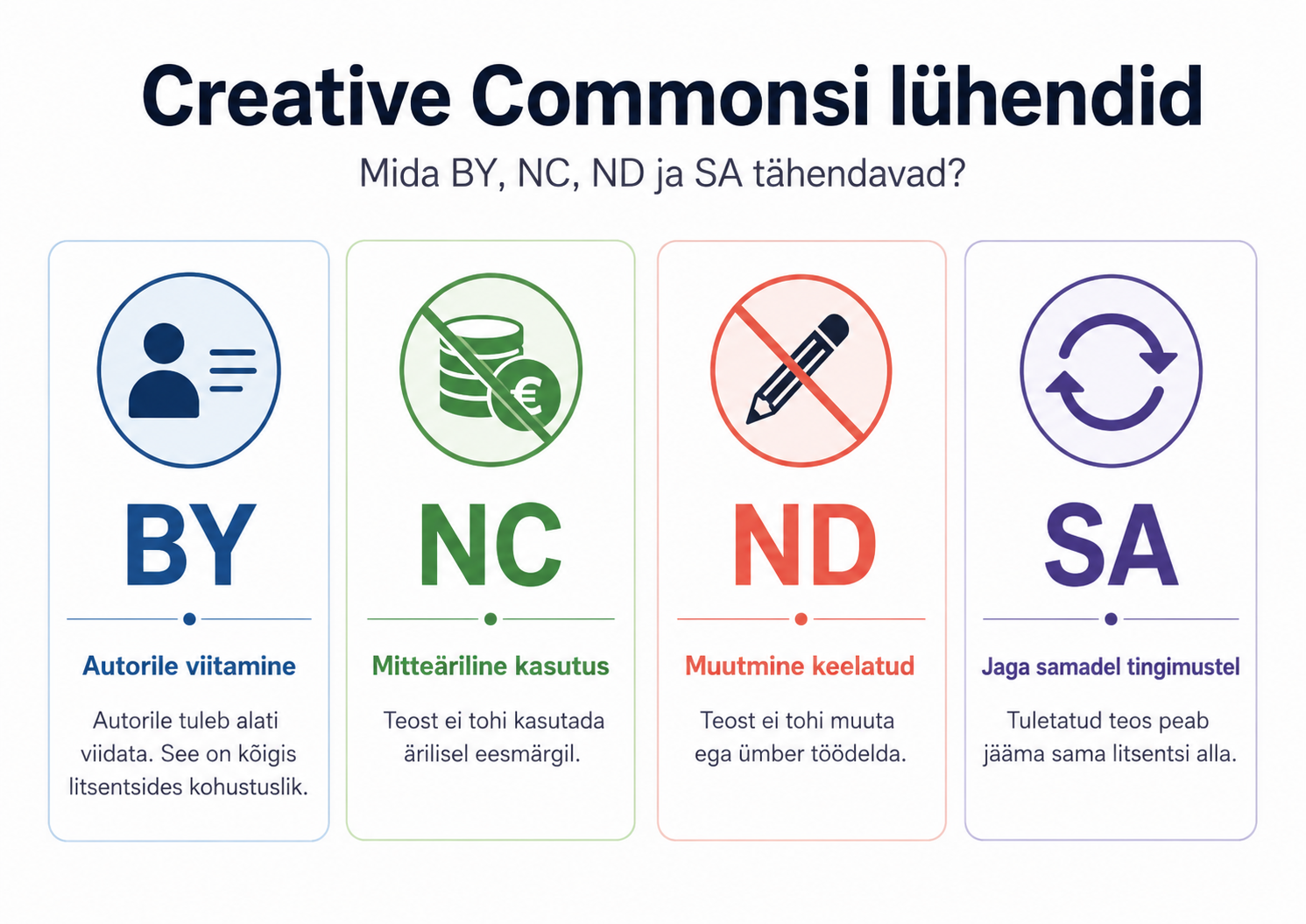 Creative Commonsi lühendid

Mida BY, NC, ND ja SA tähendavad?

€

BY

Autorile viitamine

Autorile tuleb alati viidata. See on kõigis litsentsides kohustuslik.

NC

Mitteäriline kasutus

Teost ei tohi kasutada ärilisel eesmärgil.

ND

Muutmine keelatud

Teost ei tohi muuta ega ümber töödelda.

SA

Jaga samadel tingimustel

Tuletatud teos peab jääma sama litsentsi alla.